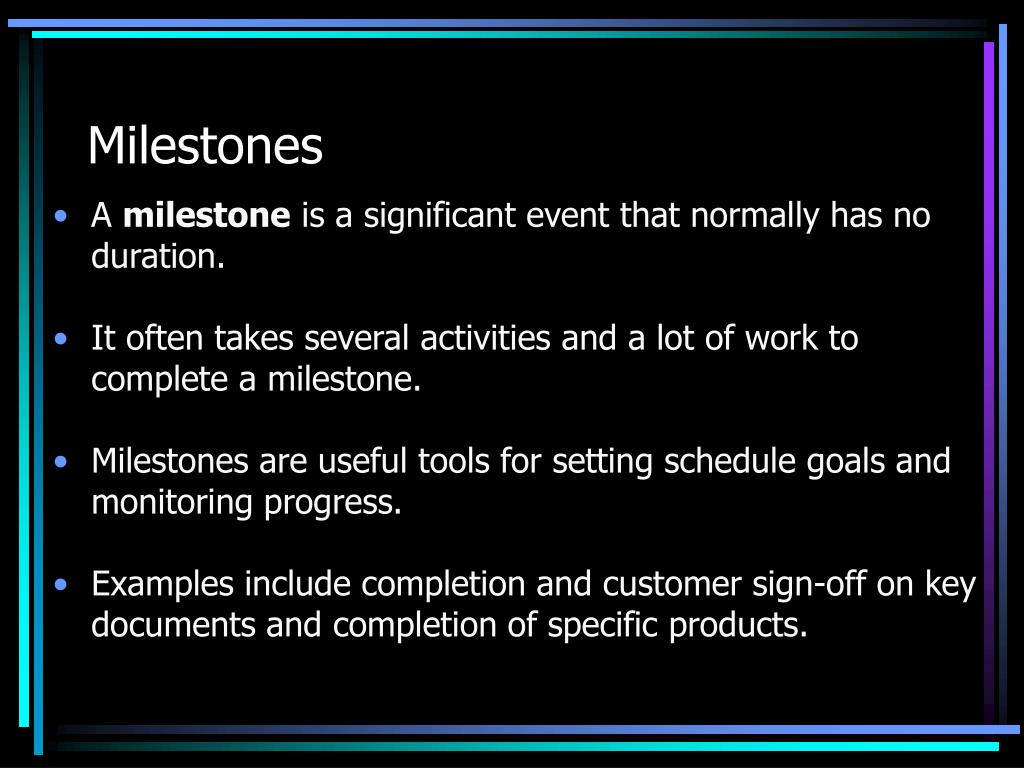 Milestones

• A **milestone** is a significant event that normally has no duration.

• It often takes several activities and a lot of work to complete a milestone.

• Milestones are useful tools for setting schedule goals and monitoring progress.

• Examples include completion and customer sign-off on key documents and completion of specific products.